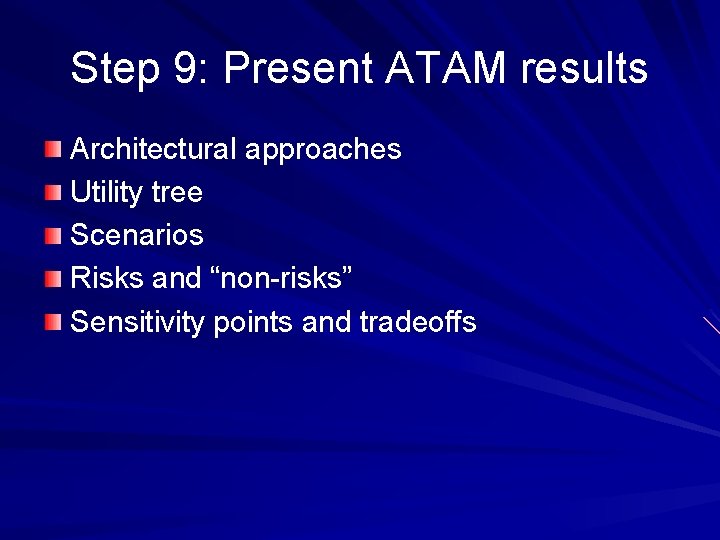 Step 9: Present ATAM results

Architectural approaches
Utility tree
Scenarios
Risks and “non-risks”
Sensitivity points and tradeoffs